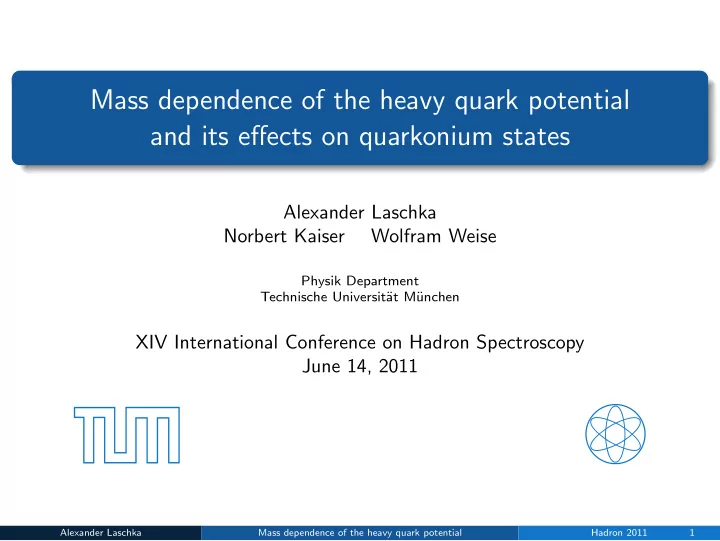 Mass dependence of the heavy quark potential and its effects on quarkonium states

Alexander Laschka
Norbert Kaiser Wolfram Weise

Physik Department
Technische Universität München

XIV International Conference on Hadron Spectroscopy
June 14, 2011

TUM

Alexander Laschka Mass dependence of the heavy quark potential Hadron 2011 1